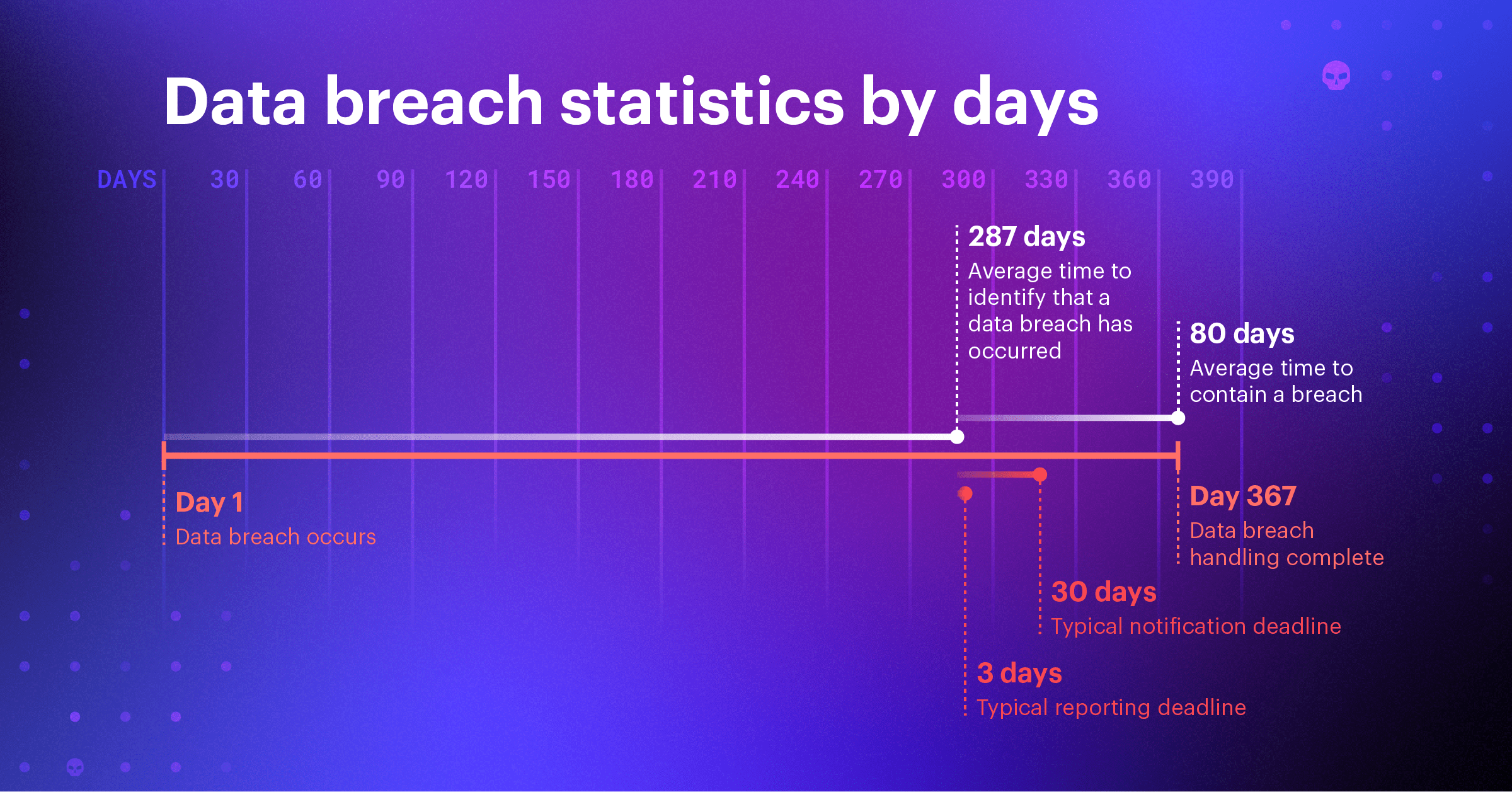 Data breach statistics by days

DAYS 30 60 90 120 150 180 210 240 270 300 330 360 390

287 days
Average time to identify that a data breach has occurred

80 days
Average time to contain a breach

Day 1
Data breach occurs

Day 367
Data breach handling complete

30 days
Typical notification deadline

3 days
Typical reporting deadline